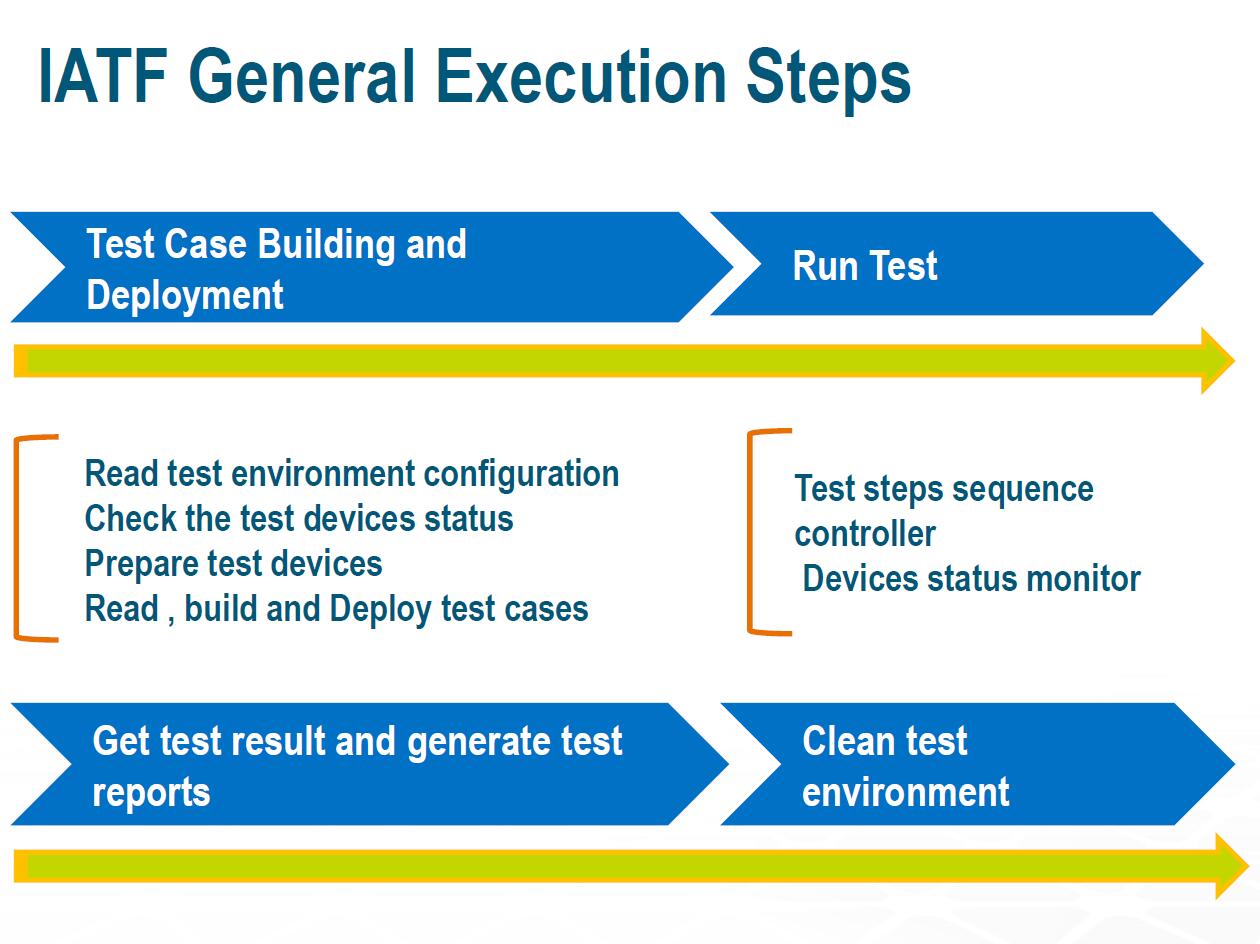 IATF General Execution Steps

Test Case Building and Deployment

Run Test

Read test environment configuration
Check the test devices status
Prepare test devices
Read , build and Deploy test cases

Test steps sequence controller
Devices status monitor

Get test result and generate test reports

Clean test environment